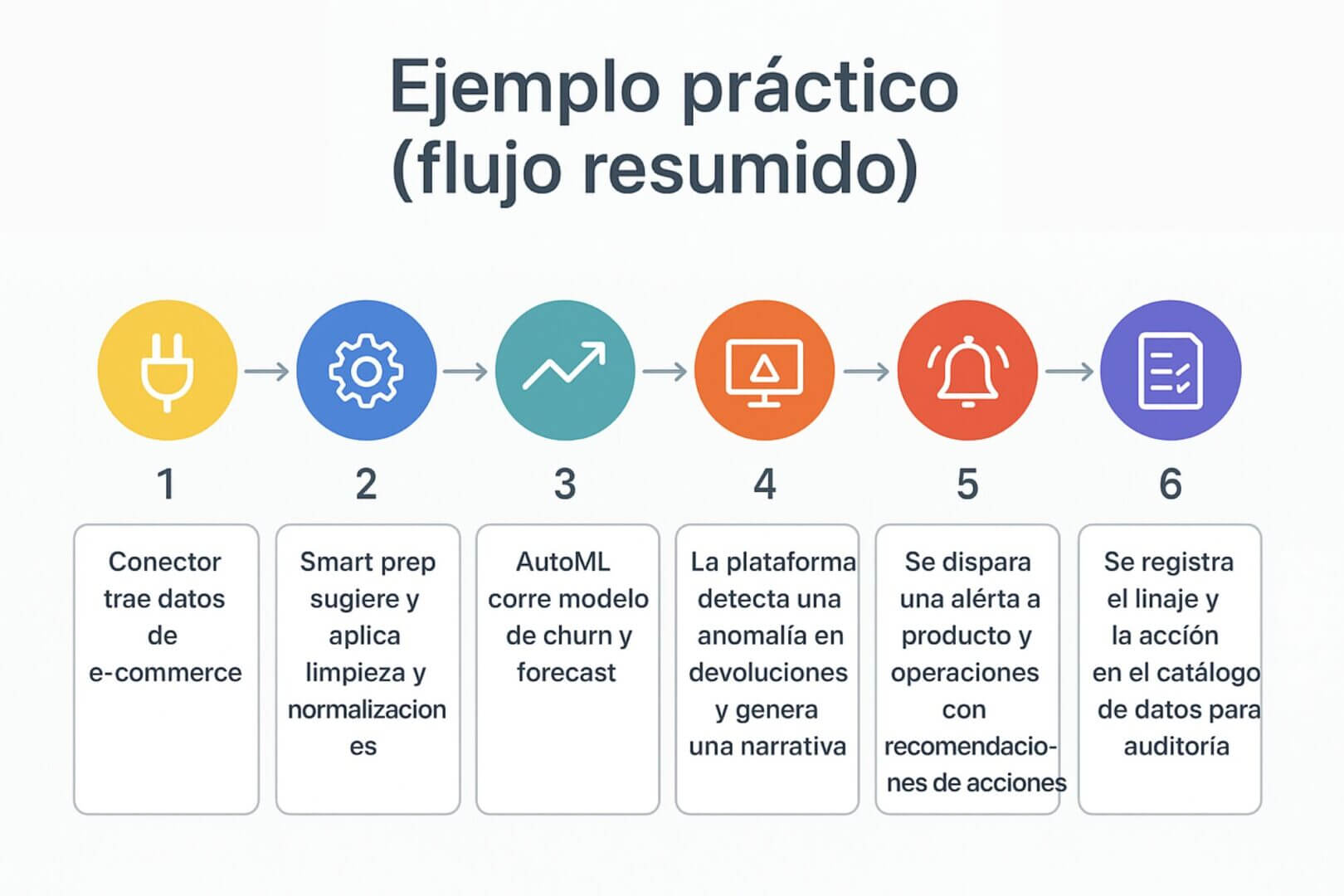 Ejemplo práctico (flujo resumido)

1

Conector trae datos de e-commerce

2

Smart prep sugiere y aplica limpieza y normalizaciones

3

AutoML corre modelo de churn y forecast

4

La plataforma detecta una anomalía en devoluciones y genera una narrativa

5

Se dispara una alérta a producto y operaciones con recomendaciones de acciones

6

Se registra el linaje y la acción en el catálogo de datos para auditoría